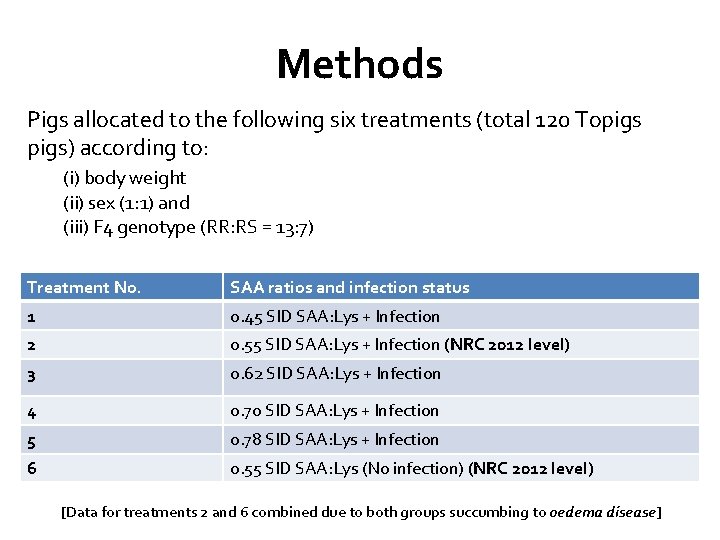 Methods

Pigs allocated to the following six treatments (total 120 Topigs pigs) according to:

(i) body weight
(ii) sex (1:1) and
(iii) F4 genotype (RR:RS = 13:7)

| Treatment No. | SAA ratios and infection status |
|---|---|
| 1 | 0.45 SID SAA:Lys + Infection |
| 2 | 0.55 SID SAA:Lys + Infection (NRC 2012 level) |
| 3 | 0.62 SID SAA:Lys + Infection |
| 4 | 0.70 SID SAA:Lys + Infection |
| 5 | 0.78 SID SAA:Lys + Infection |
| 6 | 0.55 SID SAA:Lys (No infection) (NRC 2012 level) |

[Data for treatments 2 and 6 combined due to both groups succumbing to oedema disease]